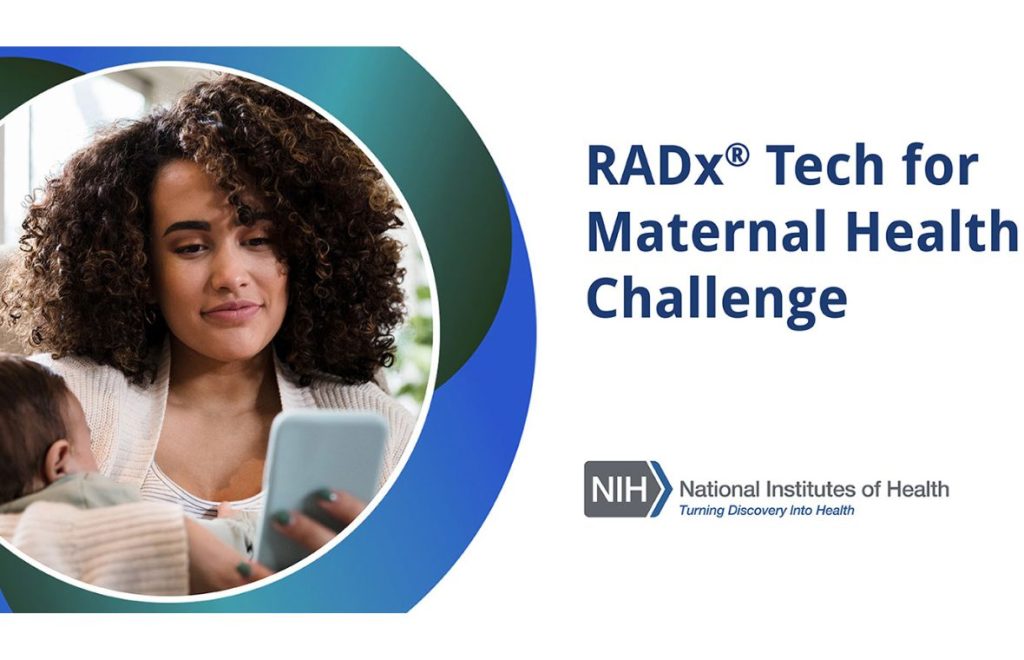 RADx® Tech for Maternal Health Challenge

NIH National Institutes of Health
Turning Discovery Into Health